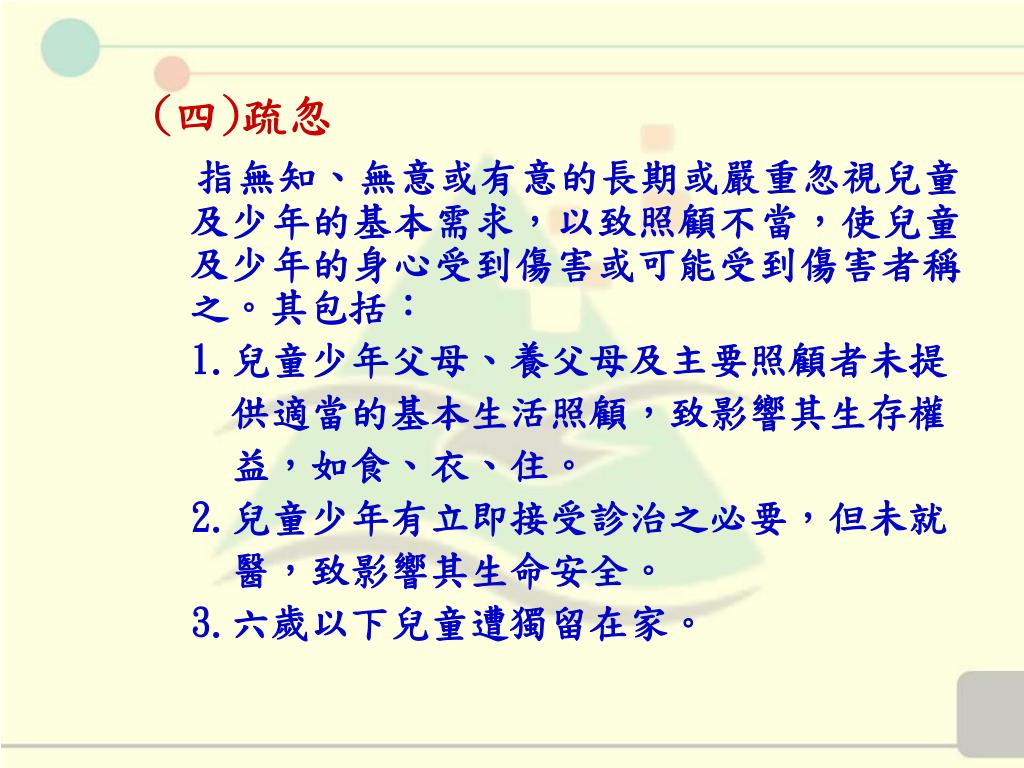 (四)疏忽

指無知、無意或有意的長期或嚴重忽視兒童及少年的基本需求，以致照顧不當，使兒童及少年的身心受到傷害或可能受到傷害者稱之。其包括：

1.兒童少年父母、養父母及主要照顧者未提供適當的基本生活照顧，致影響其生存權益，如食、衣、住。

2.兒童少年有立即接受診治之必要，但未就醫，致影響其生命安全。

3.六歲以下兒童遭獨留在家。